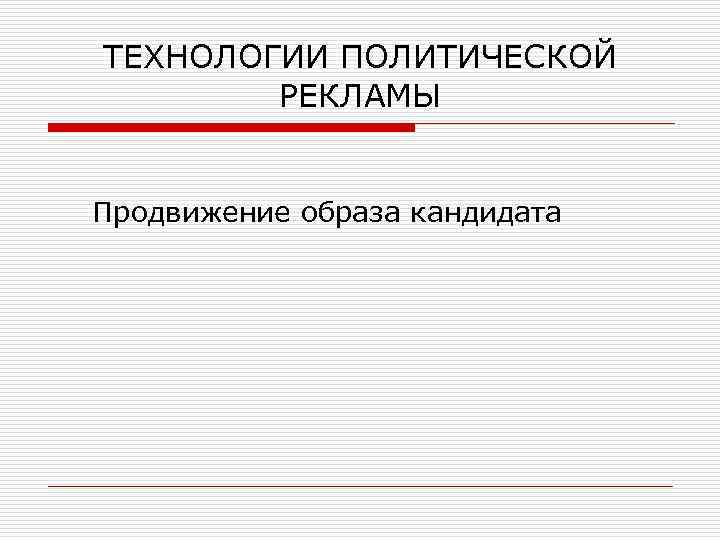 ТЕХНОЛОГИИ ПОЛИТИЧЕСКОЙ РЕКЛАМЫ

Продвижение образа кандидата